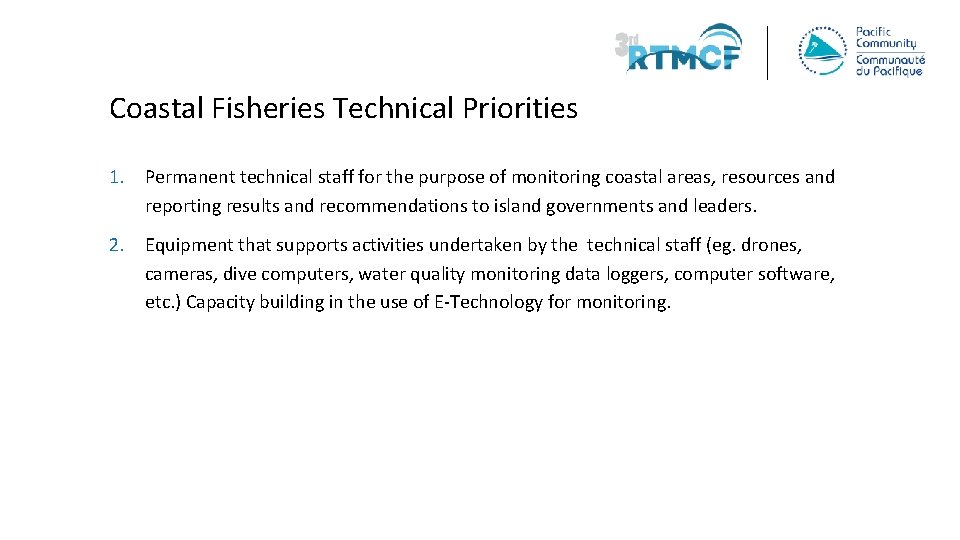 3rd RTMCF

Pacific Community
Communauté du Pacifique

Coastal Fisheries Technical Priorities

1. Permanent technical staff for the purpose of monitoring coastal areas, resources and reporting results and recommendations to island governments and leaders.

2. Equipment that supports activities undertaken by the technical staff (eg. drones, cameras, dive computers, water quality monitoring data loggers, computer software, etc.) Capacity building in the use of E-Technology for monitoring.